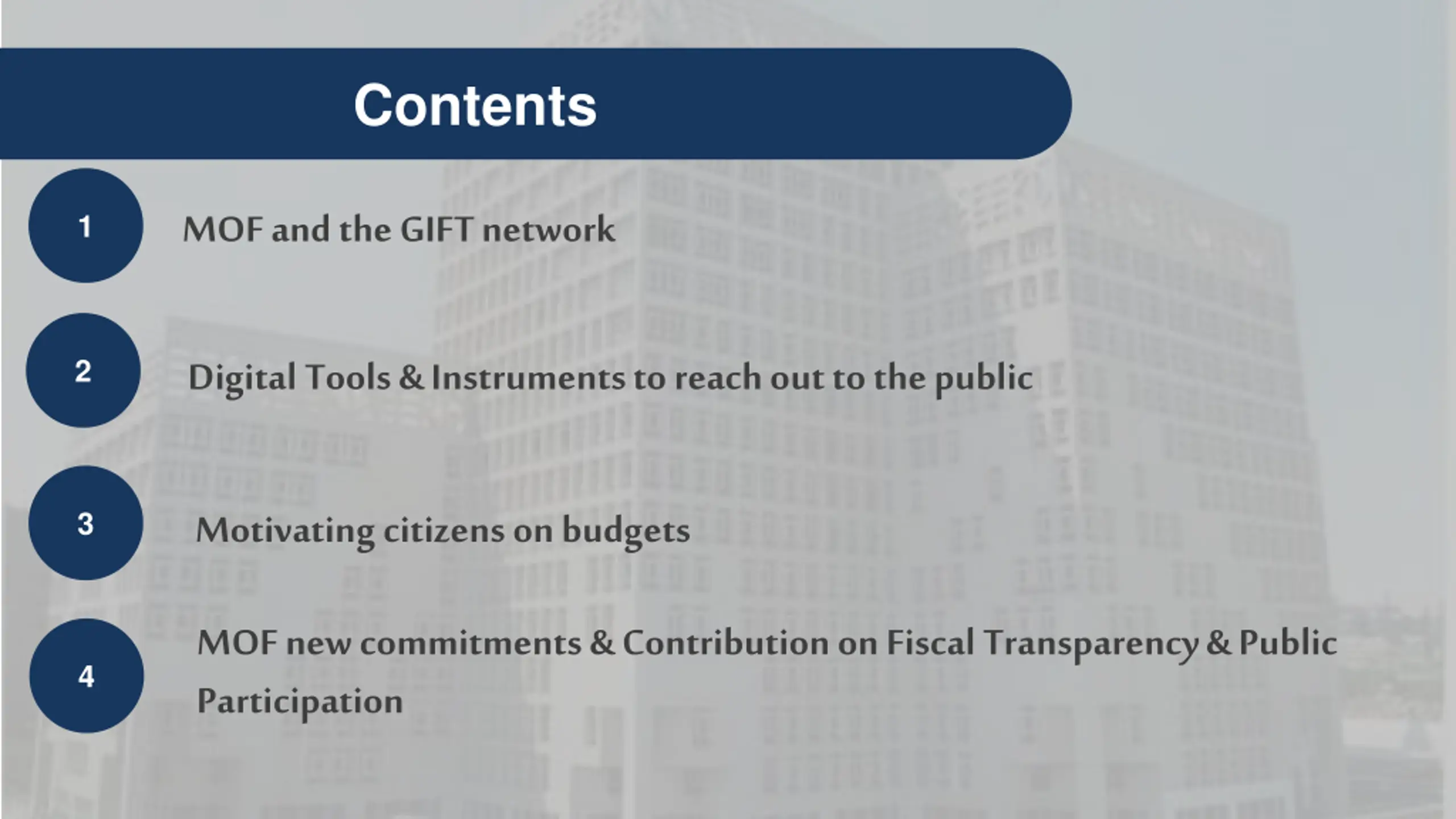 Contents

1 MOF and the GIFT network

2 Digital Tools & Instruments to reach out to the public

3 Motivating citizens on budgets

4 MOF new commitments & Contribution on Fiscal Transparency & Public Participation